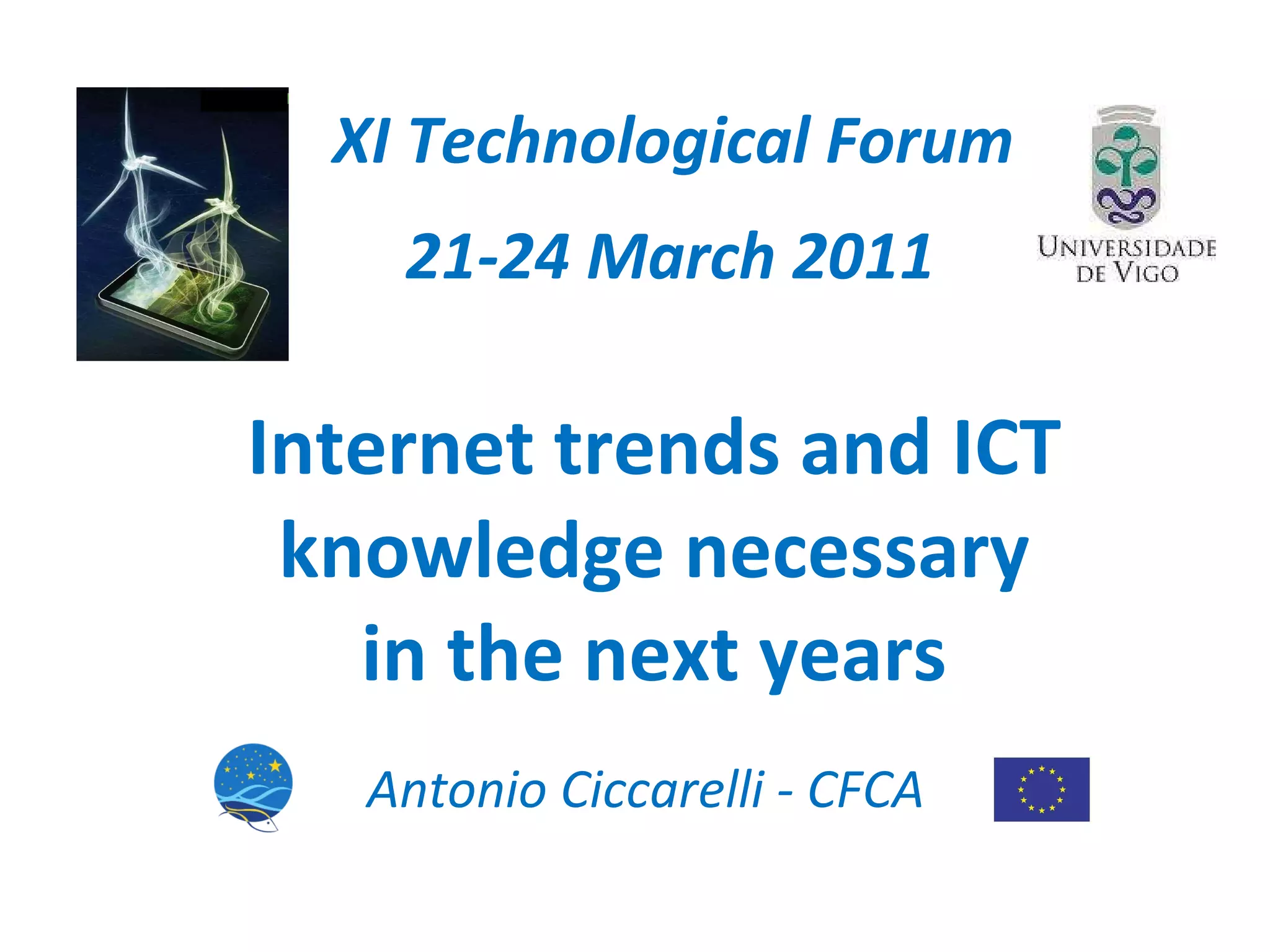 XI Technological Forum

21-24 March 2011

UNIVERSIDADE DE VIGO

Internet trends and ICT knowledge necessary in the next years

Antonio Ciccarelli - CFCA